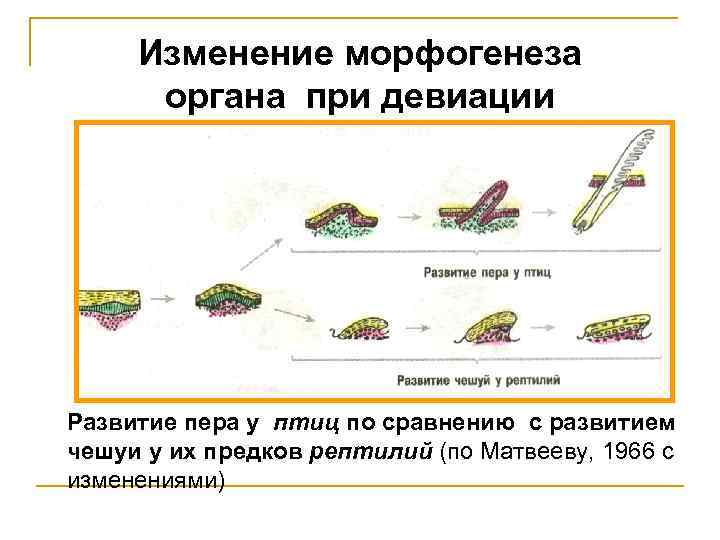 Изменение морфогенеза органа при девиации

Развитие пера у птиц

Развитие чешуй у рептилий

Развитие пера у птиц по сравнению с развитием чешуи у их предков рептилий (по Матвееву, 1966 с изменениями)